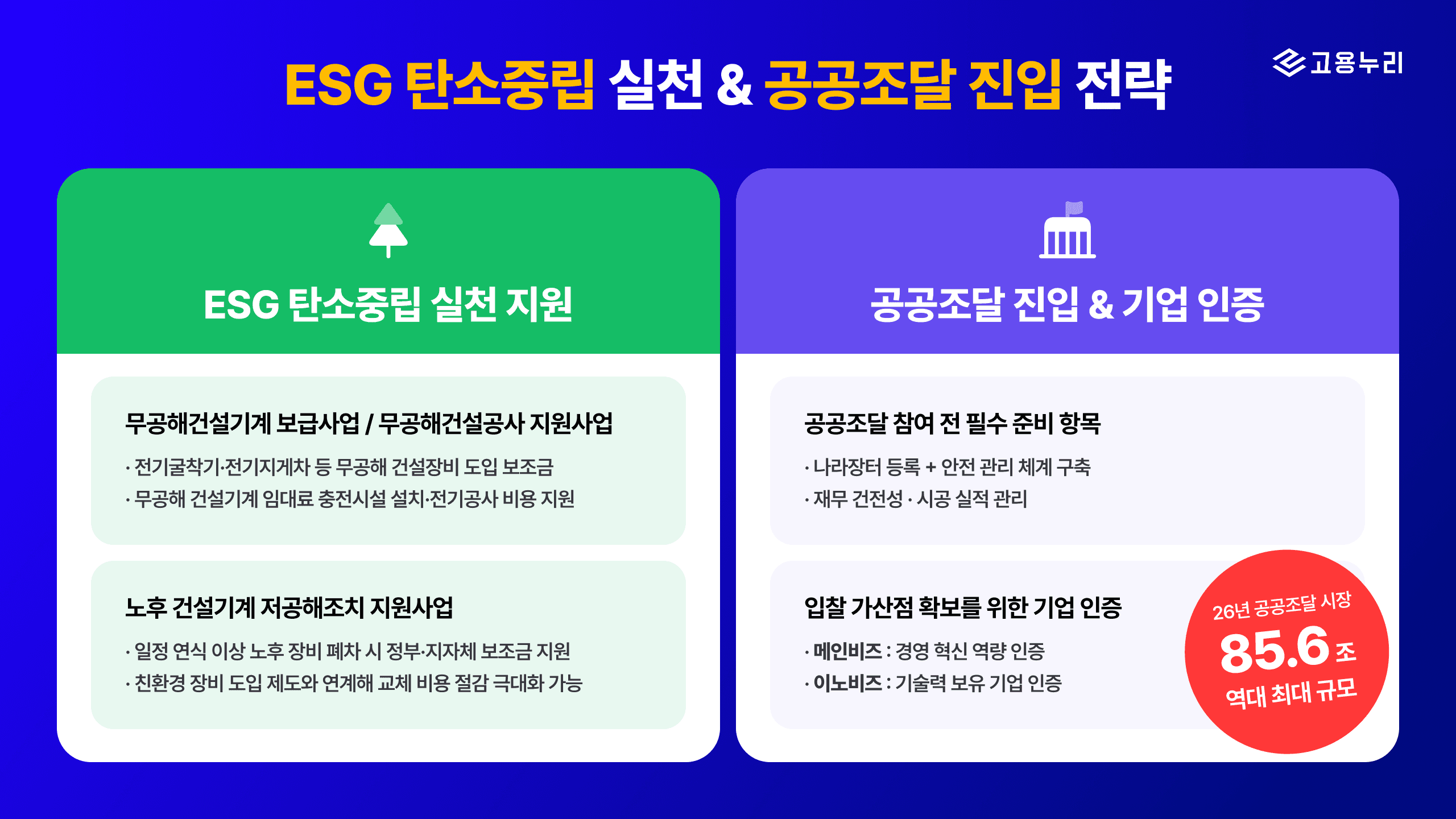 ESG 탄소중립 실천 & 공공조달 진입 전략

고용누리

ESG 탄소중립 실천 지원

무공해건설기계 보급사업 / 무공해건설공사 지원사업

· 전기굴착기·전기지게차 등 무공해 건설장비 도입 보조금
· 무공해 건설기계 임대료 충전시설 설치·전기공사 비용 지원

노후 건설기계 저공해조치 지원사업

· 일정 연식 이상 노후 장비 폐차 시 정부·지자체 보조금 지원
· 친환경 장비 도입 제도와 연계해 교체 비용 절감 극대화 가능

공공조달 진입 & 기업 인증

공공조달 참여 전 필수 준비 항목

· 나라장터 등록 + 안전 관리 체계 구축
· 재무 건전성 · 시공 실적 관리

입찰 가산점 확보를 위한 기업 인증

· 메인비즈 : 경영 혁신 역량 인증
· 이노비즈 : 기술력 보유 기업 인증

26년 공공조달 시장
85.6 조
역대 최대 규모